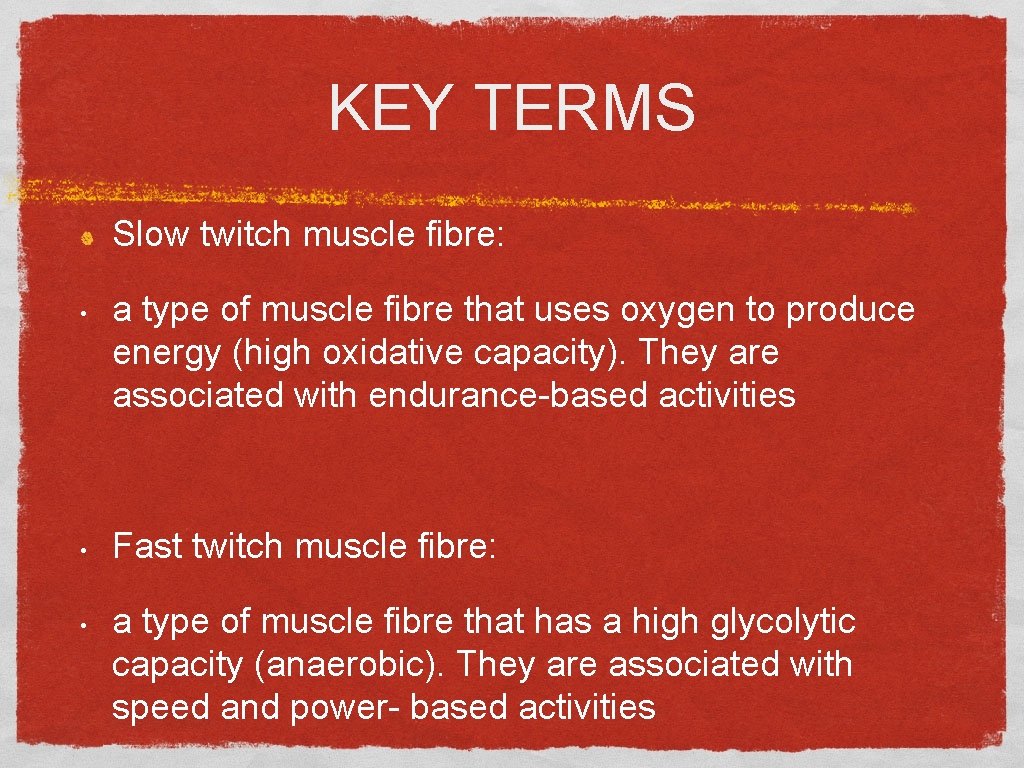 KEY TERMS

Slow twitch muscle fibre:

• a type of muscle fibre that uses oxygen to produce energy (high oxidative capacity). They are associated with endurance-based activities

• Fast twitch muscle fibre:

• a type of muscle fibre that has a high glycolytic capacity (anaerobic). They are associated with speed and power- based activities